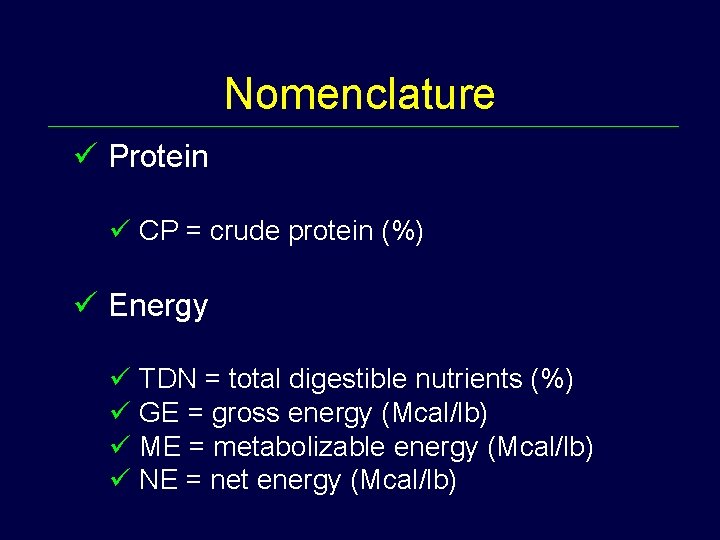 Nomenclature

✓ Protein

✓ CP = crude protein (%)

✓ Energy

✓ TDN = total digestible nutrients (%)
✓ GE = gross energy (Mcal/lb)
✓ ME = metabolizable energy (Mcal/lb)
✓ NE = net energy (Mcal/lb)